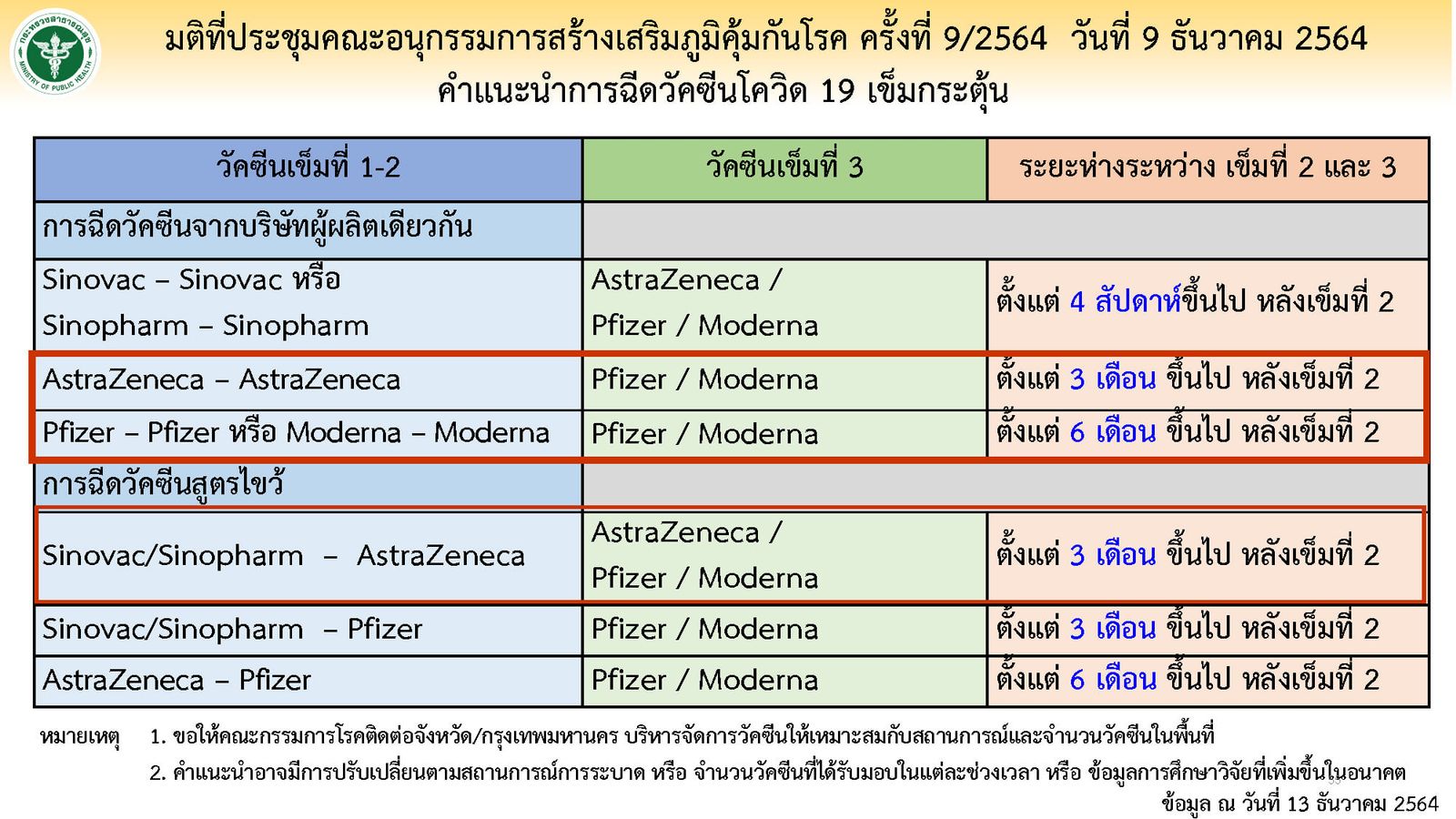 กระทรวงสาธารณสุข MINISTRY OF PUBLIC HEALTH

มติที่ประชุมคณะอนุกรรมการสร้างเสริมภูมิคุ้มกันโรค ครั้งที่ 9/2564 วันที่ 9 ธันวาคม 2564
คำแนะนำการฉีดวัคซีนโควิด 19 เข็มกระตุ้น

| วัคซีนเข็มที่ 1-2 | วัคซีนเข็มที่ 3 | ระยะห่างระหว่าง เข็มที่ 2 และ 3 |
|---|---|---|
| การฉีดวัคซีนจากบริษัทผู้ผลิตเดียวกัน | | |
| Sinovac – Sinovac หรือ Sinopharm – Sinopharm | AstraZeneca / Pfizer / Moderna | ตั้งแต่ 4 สัปดาห์ขึ้นไป หลังเข็มที่ 2 |
| AstraZeneca – AstraZeneca | Pfizer / Moderna | ตั้งแต่ 3 เดือน ขึ้นไป หลังเข็มที่ 2 |
| Pfizer – Pfizer หรือ Moderna – Moderna | Pfizer / Moderna | ตั้งแต่ 6 เดือน ขึ้นไป หลังเข็มที่ 2 |
| การฉีดวัคซีนสูตรไขว้ | | |
| Sinovac/Sinopharm – AstraZeneca | AstraZeneca / Pfizer / Moderna | ตั้งแต่ 3 เดือน ขึ้นไป หลังเข็มที่ 2 |
| Sinovac/Sinopharm – Pfizer | Pfizer / Moderna | ตั้งแต่ 3 เดือน ขึ้นไป หลังเข็มที่ 2 |
| AstraZeneca – Pfizer | Pfizer / Moderna | ตั้งแต่ 6 เดือน ขึ้นไป หลังเข็มที่ 2 |

หมายเหตุ 1. ขอให้คณะกรรมการโรคติดต่อจังหวัด/กรุงเทพมหานคร บริหารจัดการวัคซีนให้เหมาะสมกับสถานการณ์และจำนวนวัคซีนในพื้นที่
2. คำแนะนำอาจมีการปรับเปลี่ยนตามสถานการณ์การระบาด หรือ จำนวนวัคซีนที่ได้รับมอบในแต่ละช่วงเวลา หรือ ข้อมูลการศึกษาวิจัยที่เพิ่มขึ้นในอนาคต

ข้อมูล ณ วันที่ 13 ธันวาคม 2564